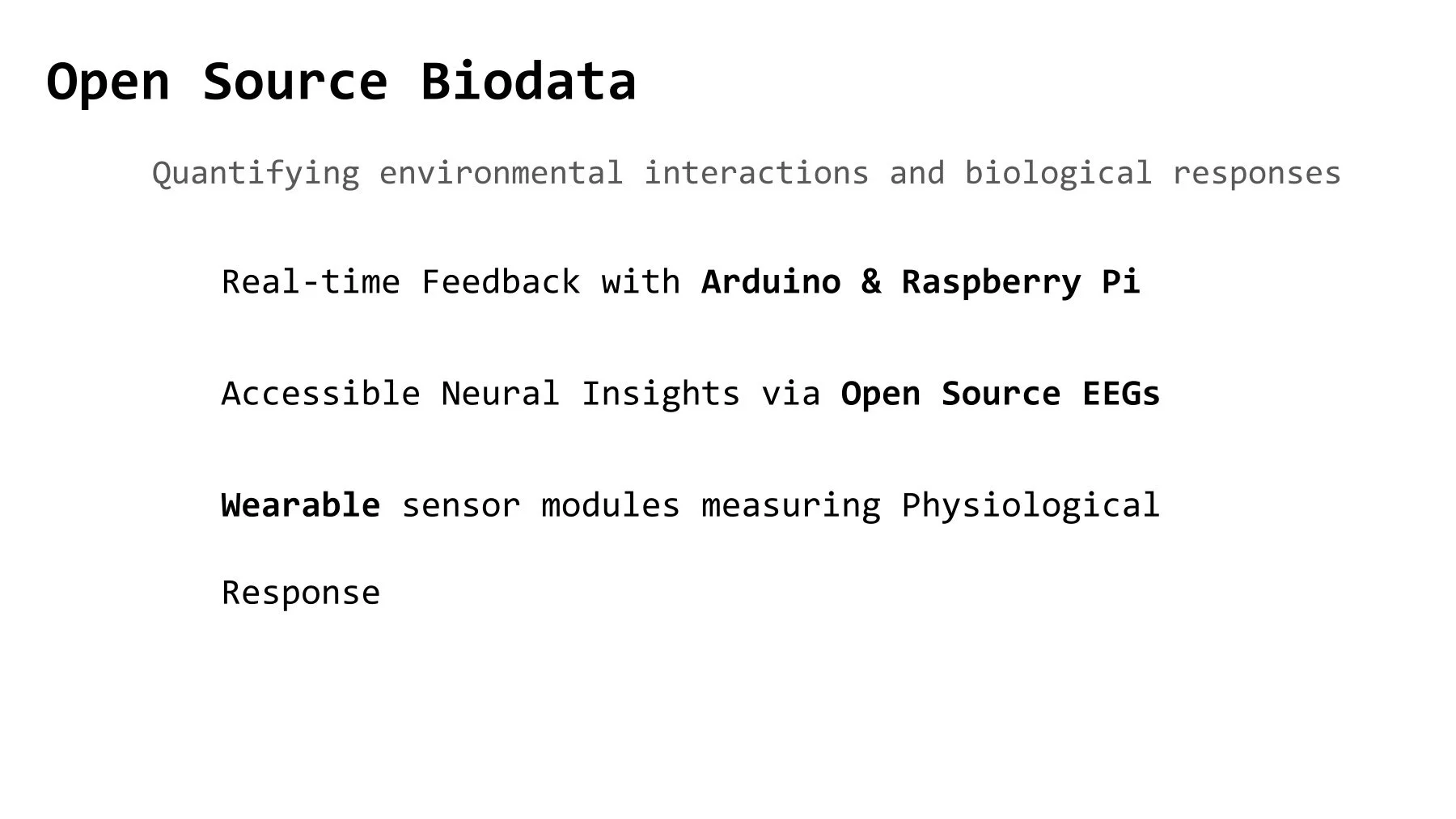 Open Source Biodata

Quantifying environmental interactions and biological responses

Real-time Feedback with Arduino & Raspberry Pi

Accessible Neural Insights via Open Source EEGs

Wearable sensor modules measuring Physiological Response